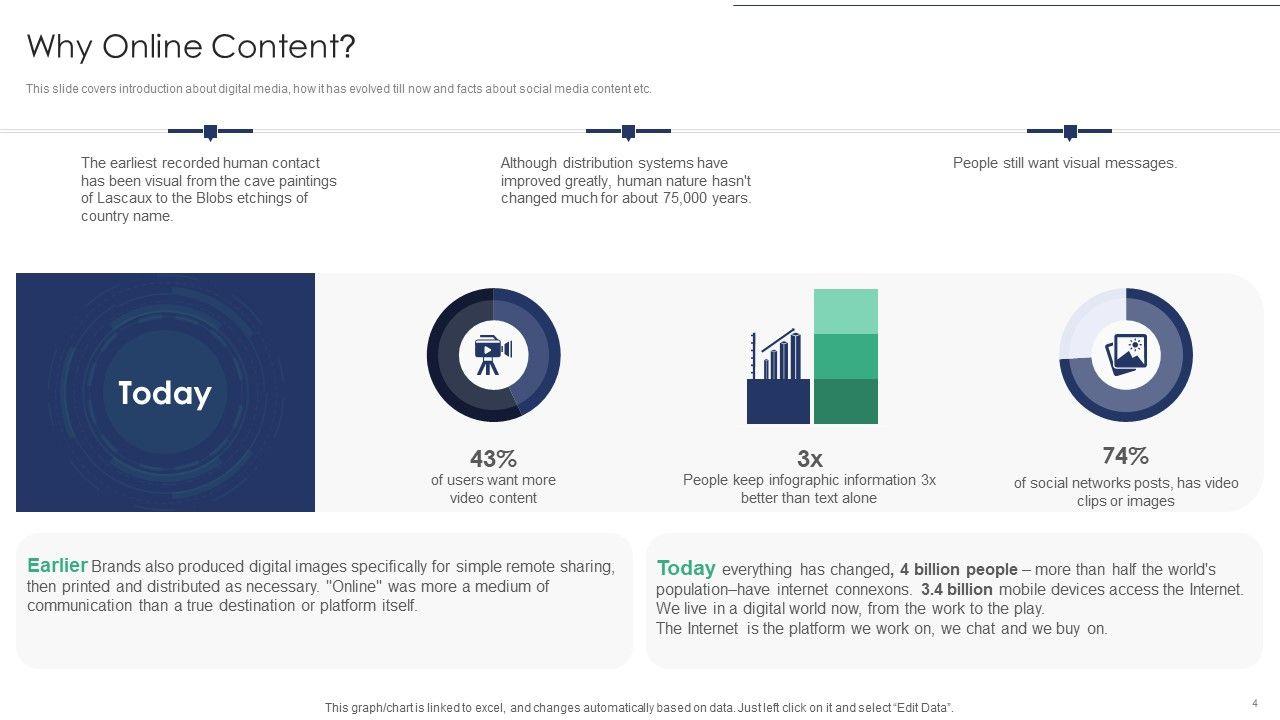 Why Online Content?

This slide covers introduction about digital media, how it has evolved till now and facts about social media content etc.

The earliest recorded human contact has been visual from the cave paintings of Lascaux to the Blobs etchings of country name.

Although distribution systems have improved greatly, human nature hasn't changed much for about 75,000 years.

People still want visual messages.

Today

43%
of users want more video content

3x
People keep infographic information 3x better than text alone

74%
of social networks posts, has video clips or images

Earlier Brands also produced digital images specifically for simple remote sharing, then printed and distributed as necessary. "Online" was more a medium of communication than a true destination or platform itself.

Today everything has changed, 4 billion people – more than half the world's population–have internet connexons. 3.4 billion mobile devices access the Internet. We live in a digital world now, from the work to the play.
The Internet is the platform we work on, we chat and we buy on.

This graph/chart is linked to excel, and changes automatically based on data. Just left click on it and select "Edit Data".

4